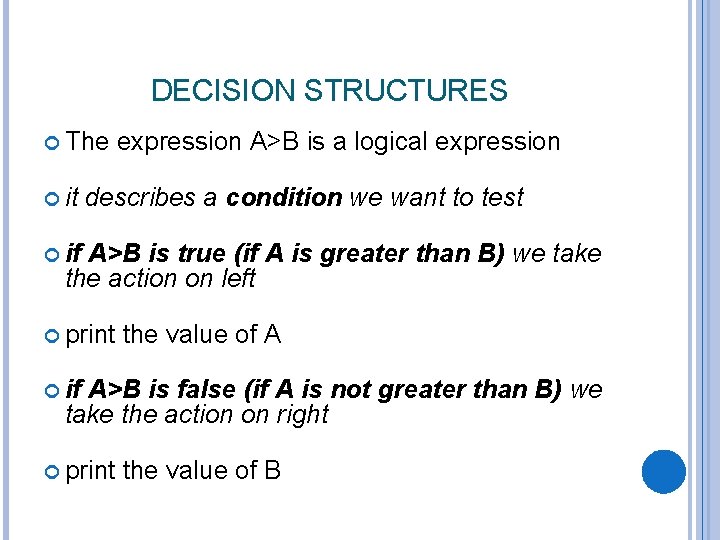 DECISION STRUCTURES

The expression A>B is a logical expression

it describes a condition we want to test

if A>B is true (if A is greater than B) we take the action on left

print the value of A

if A>B is false (if A is not greater than B) we take the action on right

print the value of B